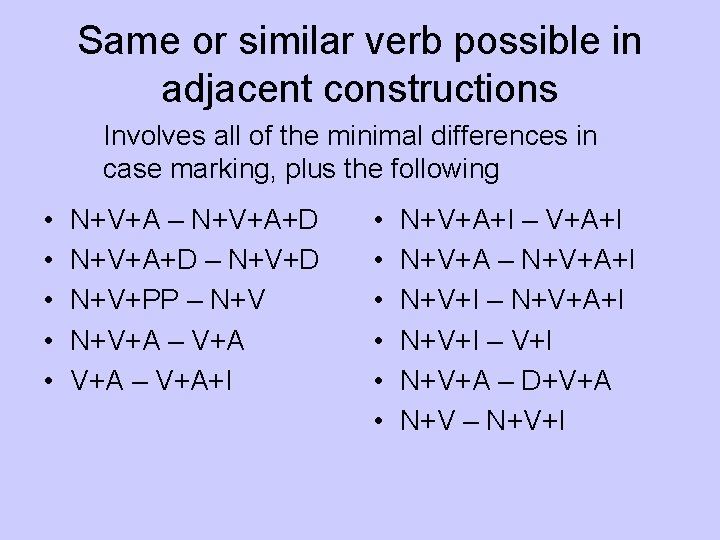 Same or similar verb possible in adjacent constructions

Involves all of the minimal differences in case marking, plus the following

• N+V+A – N+V+A+D
• N+V+A+D – N+V+D
• N+V+PP – N+V
• N+V+A – V+A
• V+A – V+A+I

• N+V+A+I – V+A+I
• N+V+A – N+V+A+I
• N+V+I – N+V+A+I
• N+V+I – V+I
• N+V+A – D+V+A
• N+V – N+V+I